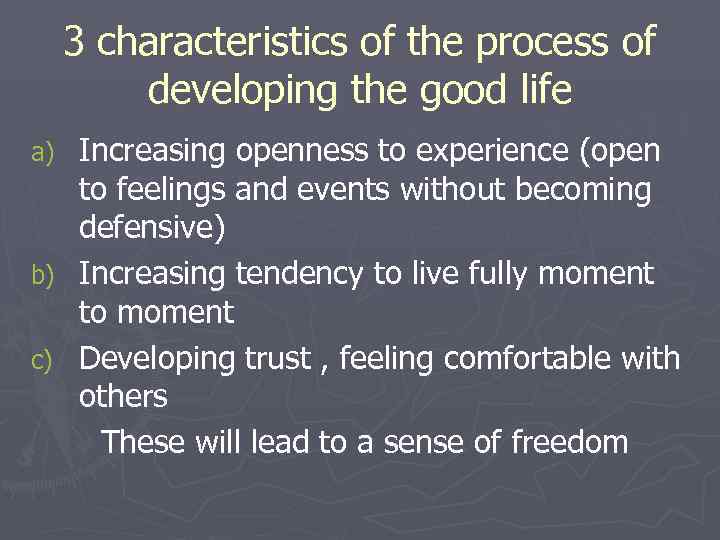 3 characteristics of the process of developing the good life

a) Increasing openness to experience (open to feelings and events without becoming defensive)

b) Increasing tendency to live fully moment to moment

c) Developing trust , feeling comfortable with others

These will lead to a sense of freedom